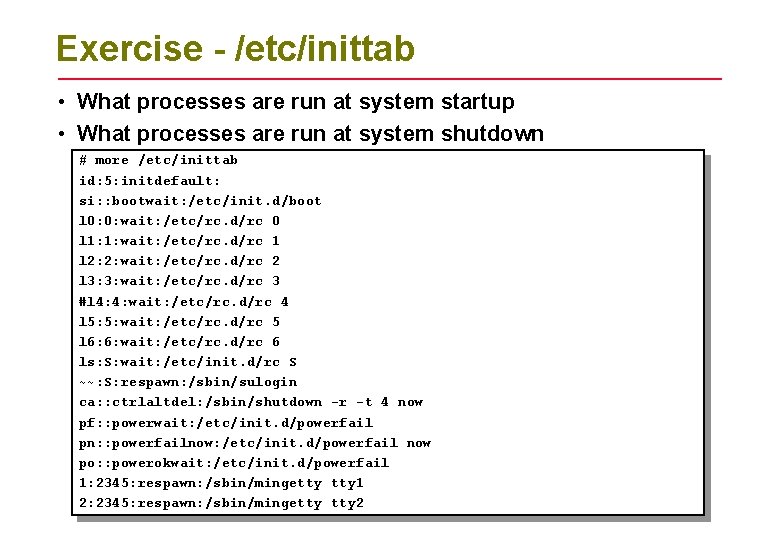 Exercise - /etc/inittab

• What processes are run at system startup
• What processes are run at system shutdown

# more /etc/inittab
id:5:initdefault:
si::bootwait:/etc/init.d/boot
l0:0:wait:/etc/rc.d/rc 0
l1:1:wait:/etc/rc.d/rc 1
l2:2:wait:/etc/rc.d/rc 2
l3:3:wait:/etc/rc.d/rc 3
#l4:4:wait:/etc/rc.d/rc 4
l5:5:wait:/etc/rc.d/rc 5
l6:6:wait:/etc/rc.d/rc 6
ls:S:wait:/etc/init.d/rc S
~~:S:respawn:/sbin/sulogin
ca::ctrlaltdel:/sbin/shutdown -r -t 4 now
pf::powerwait:/etc/init.d/powerfail
pn::powerfailnow:/etc/init.d/powerfail now
po::powerokwait:/etc/init.d/powerfail
1:2345:respawn:/sbin/mingetty tty1
2:2345:respawn:/sbin/mingetty tty2